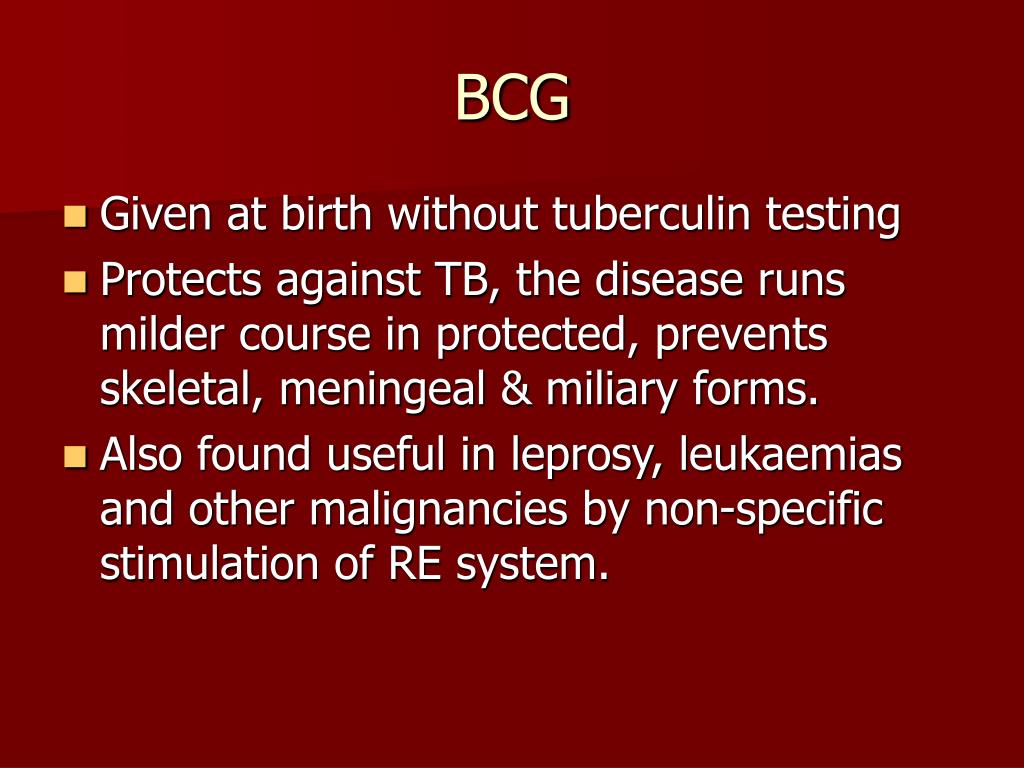 BCG

Given at birth without tuberculin testing

Protects against TB, the disease runs milder course in protected, prevents skeletal, meningeal & miliary forms.

Also found useful in leprosy, leukaemias and other malignancies by non-specific stimulation of RE system.